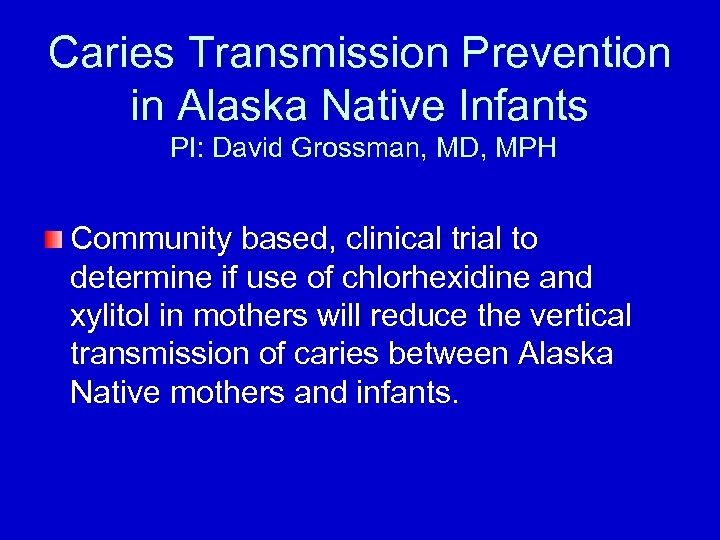 Caries Transmission Prevention in Alaska Native Infants
PI: David Grossman, MD, MPH

Community based, clinical trial to determine if use of chlorhexidine and xylitol in mothers will reduce the vertical transmission of caries between Alaska Native mothers and infants.